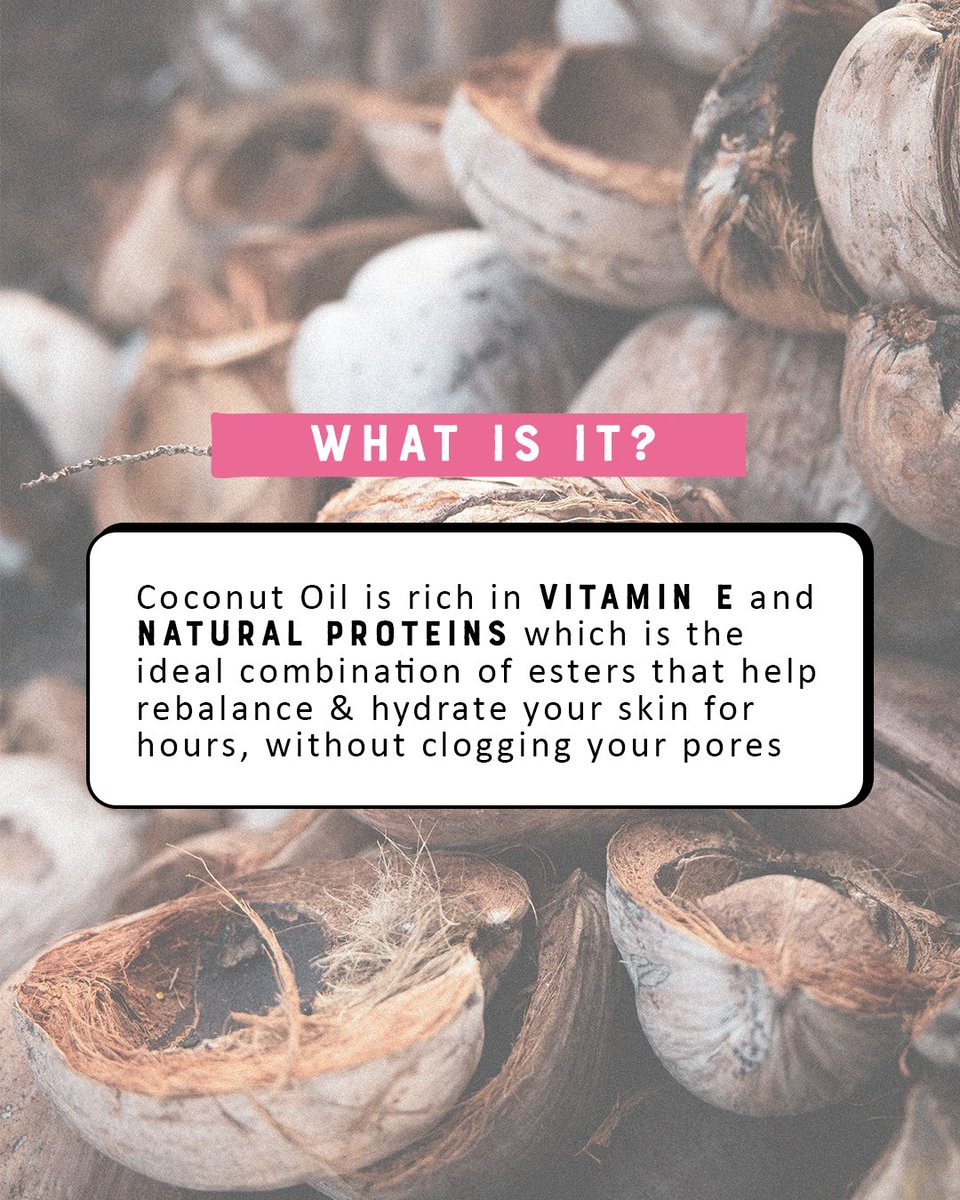 WHAT IS IT?

Coconut Oil is rich in VITAMIN E and NATURAL PROTEINS which is the ideal combination of esters that help rebalance & hydrate your skin for hours, without clogging your pores